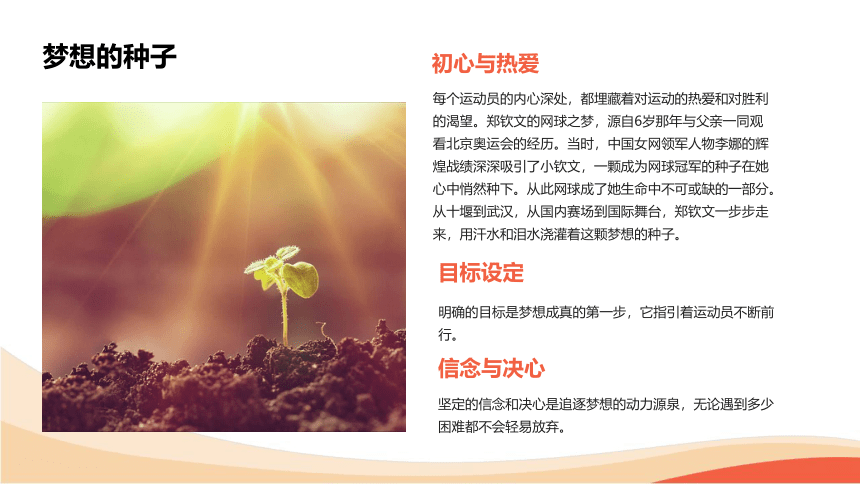 梦想的种子

初心与热爱

每个运动员的内心深处，都埋藏着对运动的热爱和对胜利的渴望。郑钦文的网球之梦，源自6岁那年与父亲一同观看北京奥运会的经历。当时，中国女网领军人物李娜的辉煌战绩深深吸引了小钦文，一颗成为网球冠军的种子在她心中悄然种下。从此网球成了她生命中不可或缺的一部分。从十堰到武汉，从国内赛场到国际舞台，郑钦文一步步走来，用汗水和泪水浇灌着这颗梦想的种子。

目标设定

明确的目标是梦想成真的第一步，它指引着运动员不断前行。

信念与决心

坚定的信念和决心是追逐梦想的动力源泉，无论遇到多少困难都不会轻易放弃。